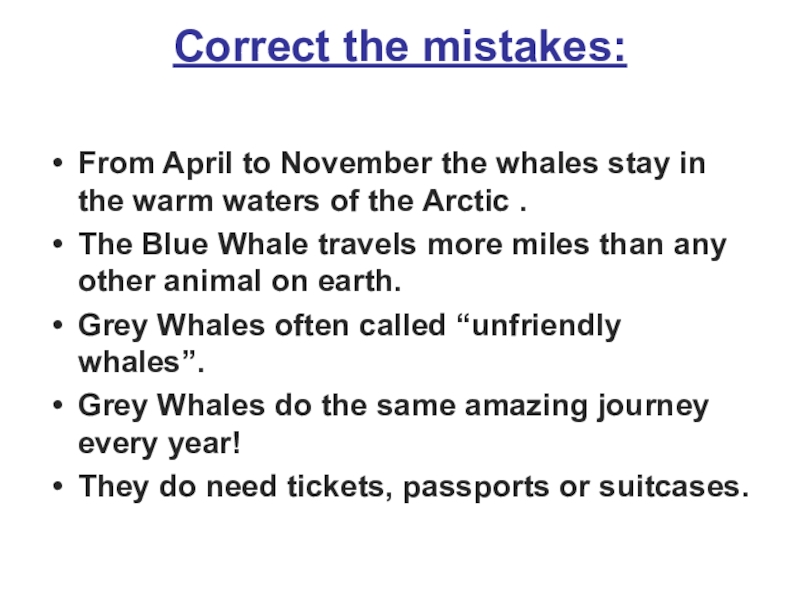 Correct the mistakes:

• From April to November the whales stay in the warm waters of the Arctic .
• The Blue Whale travels more miles than any other animal on earth.
• Grey Whales often called “unfriendly whales”.
• Grey Whales do the same amazing journey every year!
• They do need tickets, passports or suitcases.